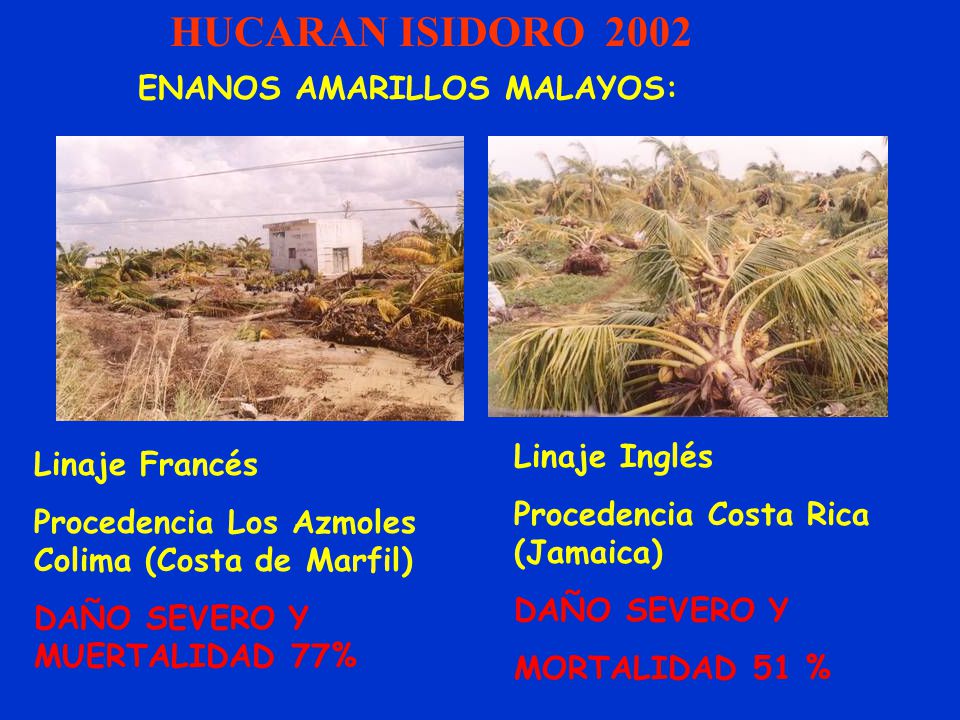 HUCARAN ISIDORO 2002

ENANOS AMARILLOS MALAYOS:

Linaje Francés

Procedencia Los Azmoles Colima (Costa de Marfil)

DAÑO SEVERO Y MUERTALIDAD 77%

Linaje Inglés

Procedencia Costa Rica (Jamaica)

DAÑO SEVERO Y

MORTALIDAD 51 %